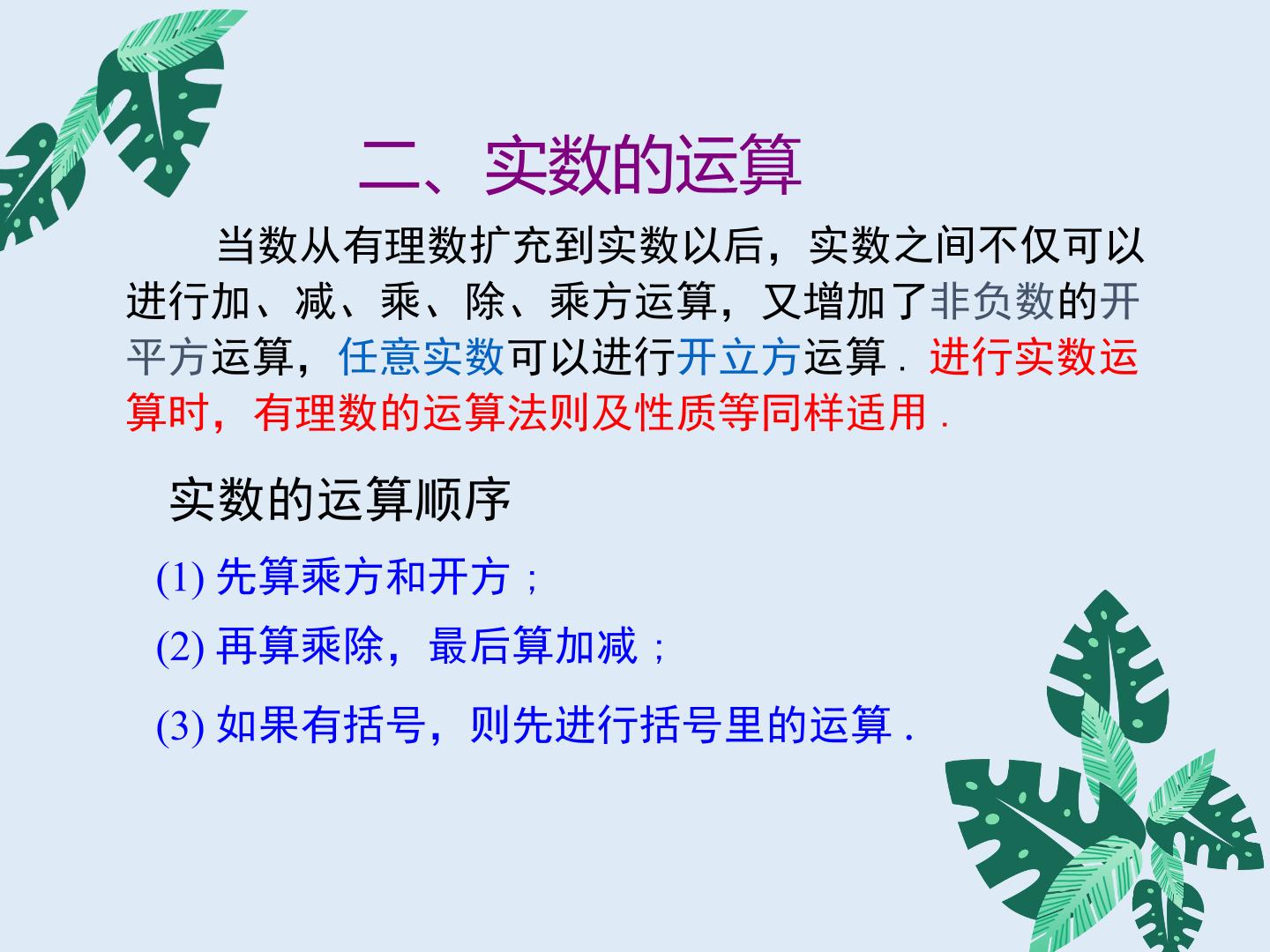 二、实数的运算

当数从有理数扩充到实数以后，实数之间不仅可以进行加、减、乘、除、乘方运算，又增加了非负数的开平方运算，任意实数可以进行开立方运算．进行实数运算时，有理数的运算法则及性质等同样适用．

实数的运算顺序

(1) 先算乘方和开方；

(2) 再算乘除，最后算加减；

(3) 如果有括号，则先进行括号里的运算．